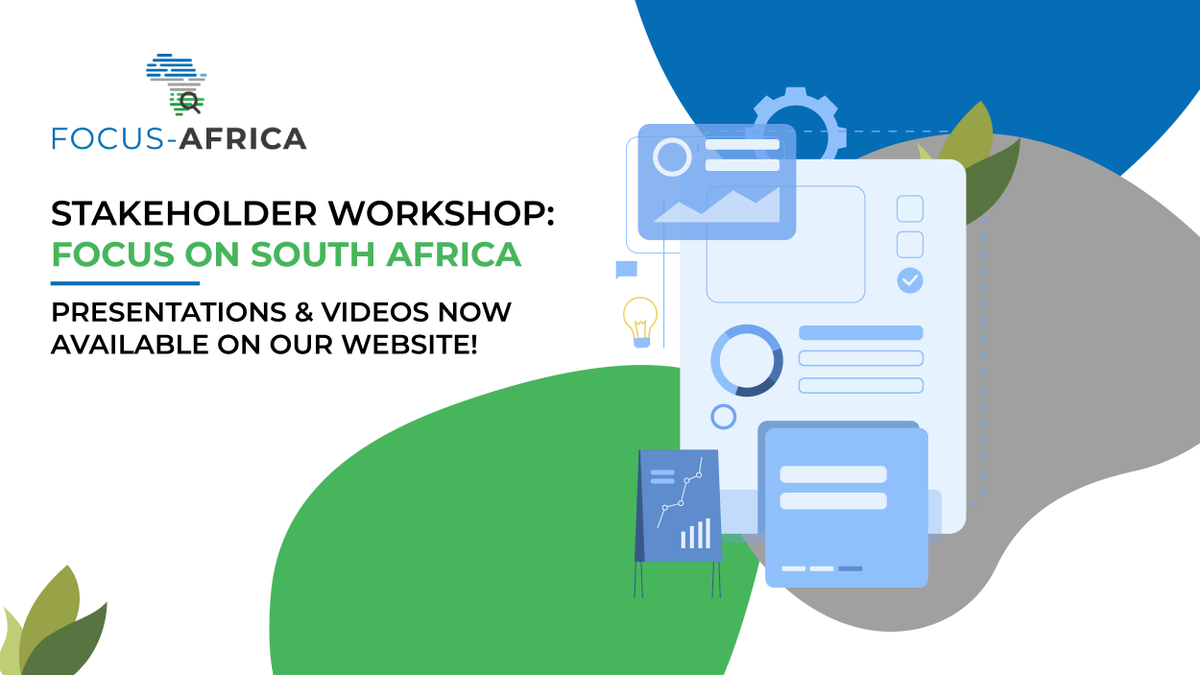 FOCUS-AFRICA

STAKEHOLDER WORKSHOP:
FOCUS ON SOUTH AFRICA

PRESENTATIONS & VIDEOS NOW AVAILABLE ON OUR WEBSITE!